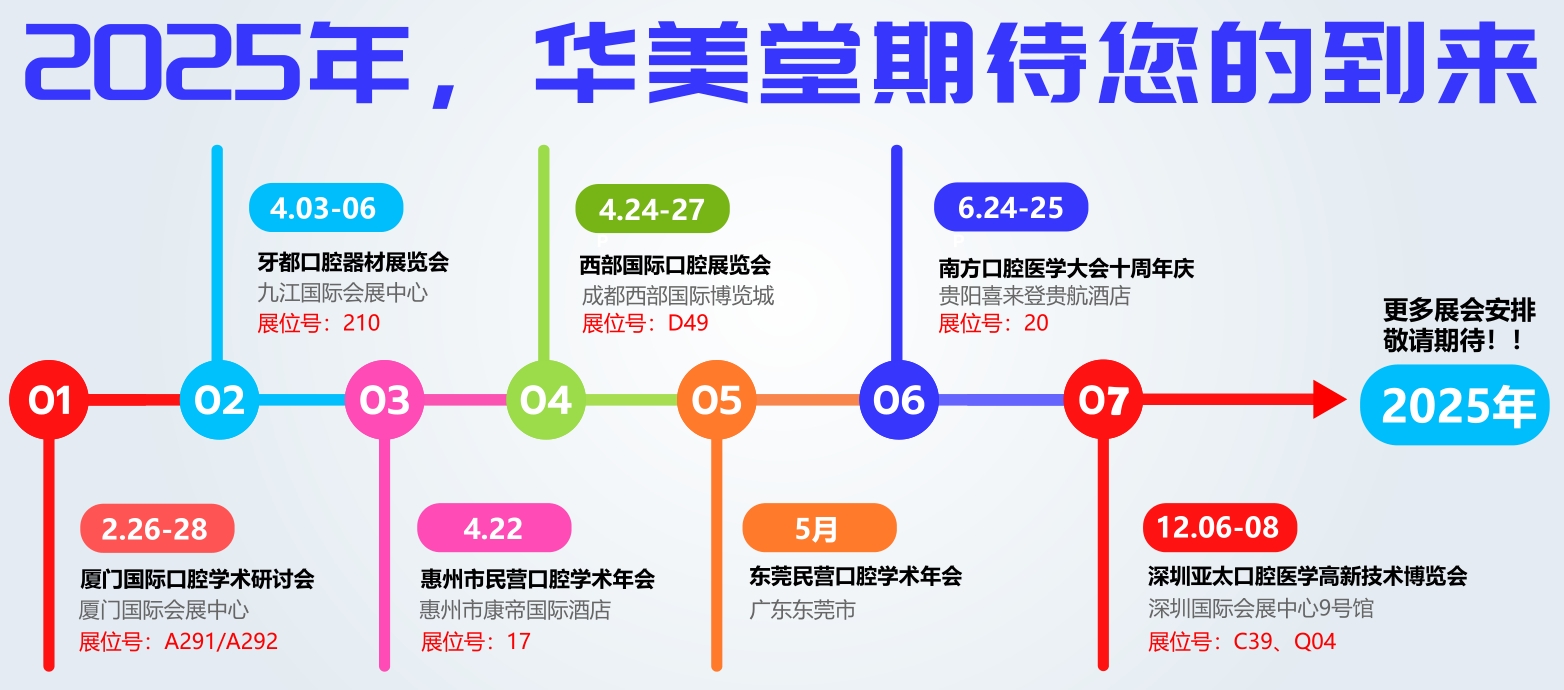 2025年，华美堂期待您的到来

01

2.26-28
厦门国际口腔学术研讨会
厦门国际会展中心
展位号：A291/A292

02

4.03-06
牙都口腔器材展览会
九江国际会展中心
展位号：210

03

4.22
惠州市民营口腔学术年会
惠州市康帝国际酒店
展位号：17

04

4.24-27
西部国际口腔展览会
成都西部国际博览城
展位号：D49

05

5月
东莞民营口腔学术年会
广东东莞市

06

6.24-25
南方口腔医学大会十周年庆
贵阳喜来登贵航酒店
展位号：20

07

12.06-08
深圳亚太口腔医学高新技术博览会
深圳国际会展中心9号馆
展位号：C39、Q04

更多展会安排
敬请期待！！

2025年